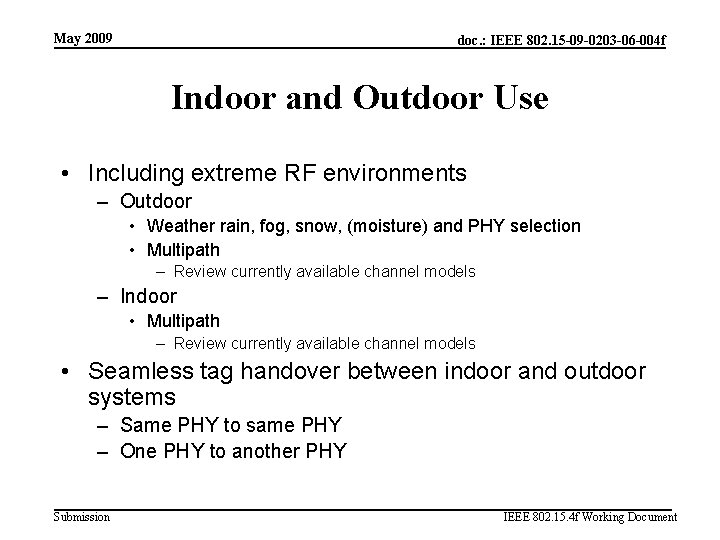 May 2009

doc.: IEEE 802.15-09-0203-06-004f

Indoor and Outdoor Use

• Including extreme RF environments
– Outdoor
• Weather rain, fog, snow, (moisture) and PHY selection
• Multipath
– Review currently available channel models
– Indoor
• Multipath
– Review currently available channel models
• Seamless tag handover between indoor and outdoor systems
– Same PHY to same PHY
– One PHY to another PHY

Submission

IEEE 802.15.4f Working Document